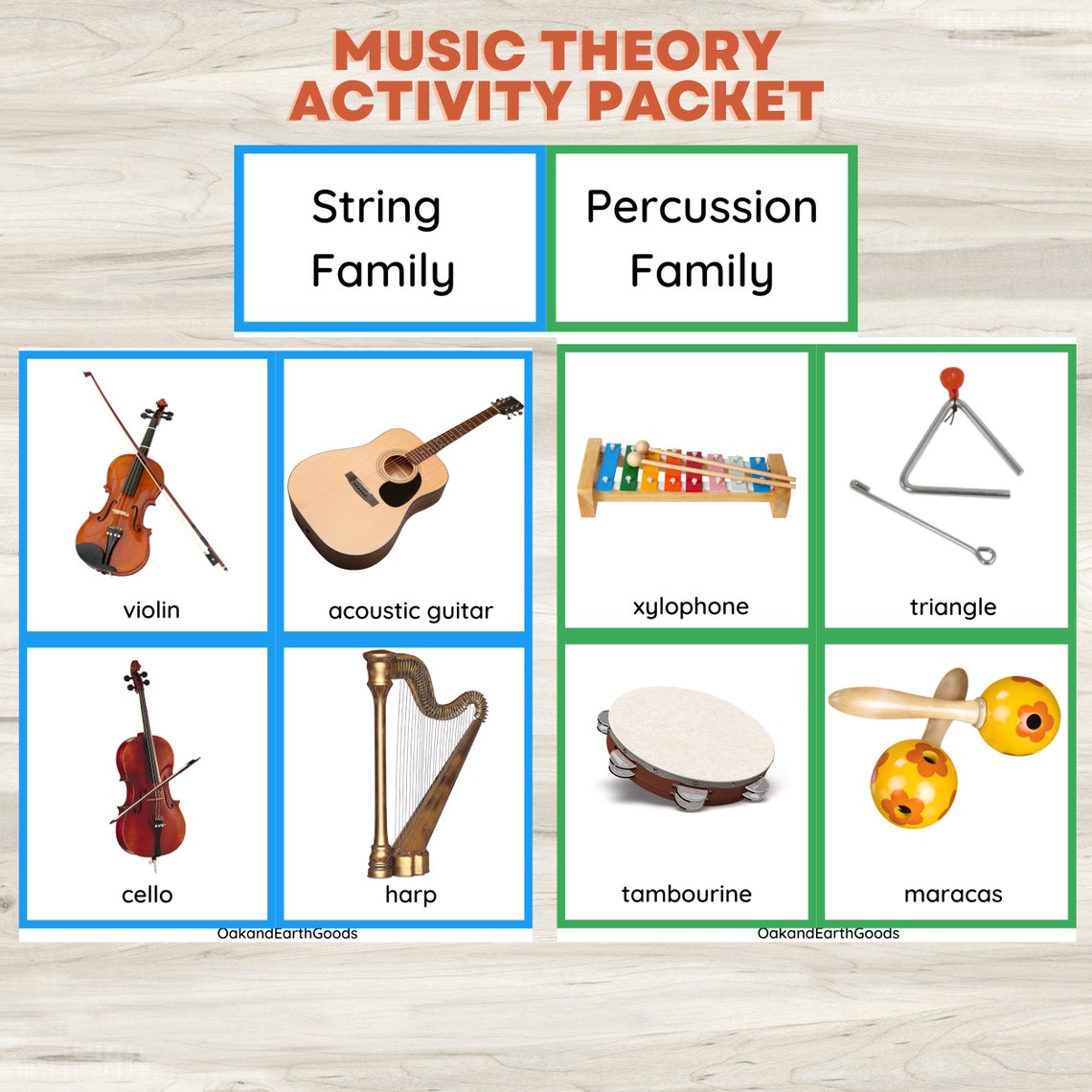 MUSIC THEORY
ACTIVITY PACKET

String Family

Percussion Family

violin

acoustic guitar

cello

harp

OakandEarthGoods

xylophone

triangle

tambourine

maracas

OakandEarthGoods